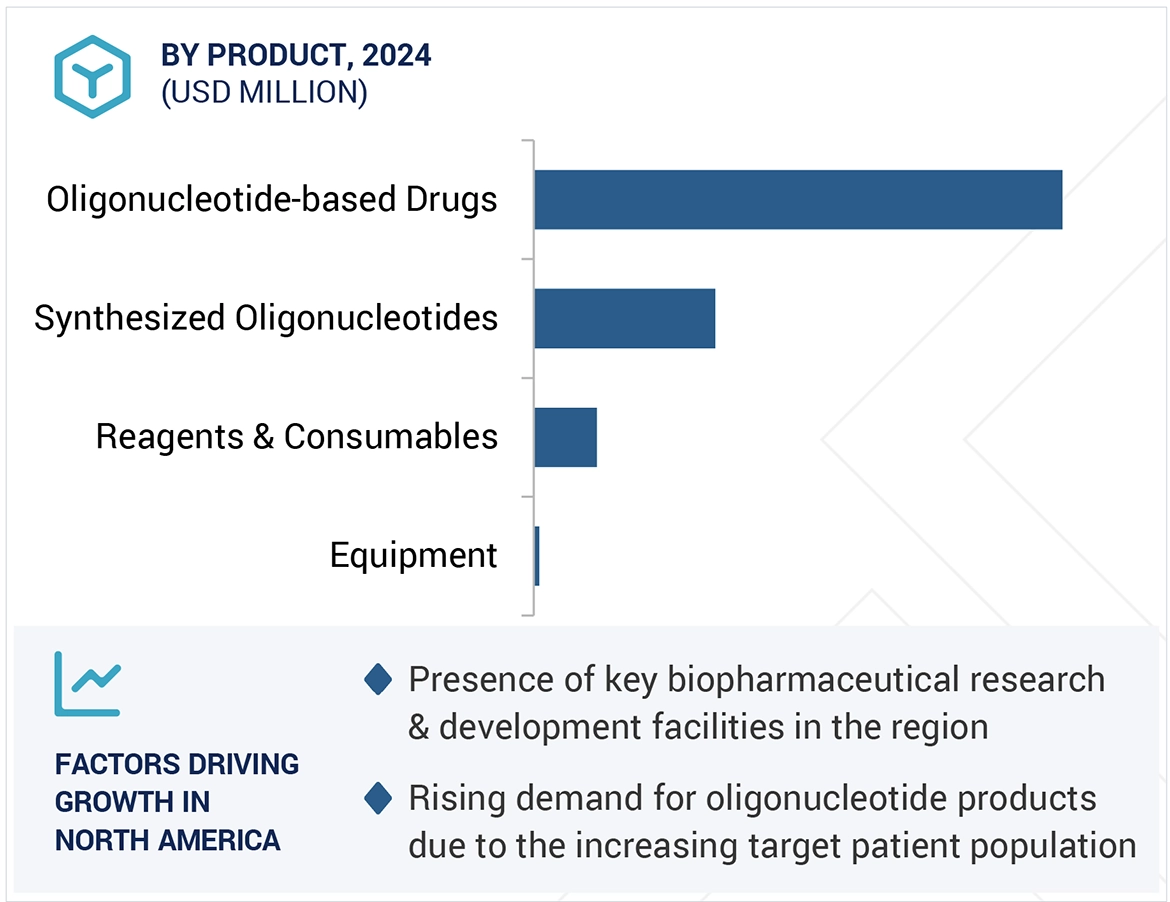 BY PRODUCT, 2024
(USD MILLION)

Oligonucleotide-based Drugs

Synthesized Oligonucleotides

Reagents & Consumables

Equipment

FACTORS DRIVING GROWTH IN NORTH AMERICA

Presence of key biopharmaceutical research & development facilities in the region

Rising demand for oligonucleotide products due to the increasing target patient population